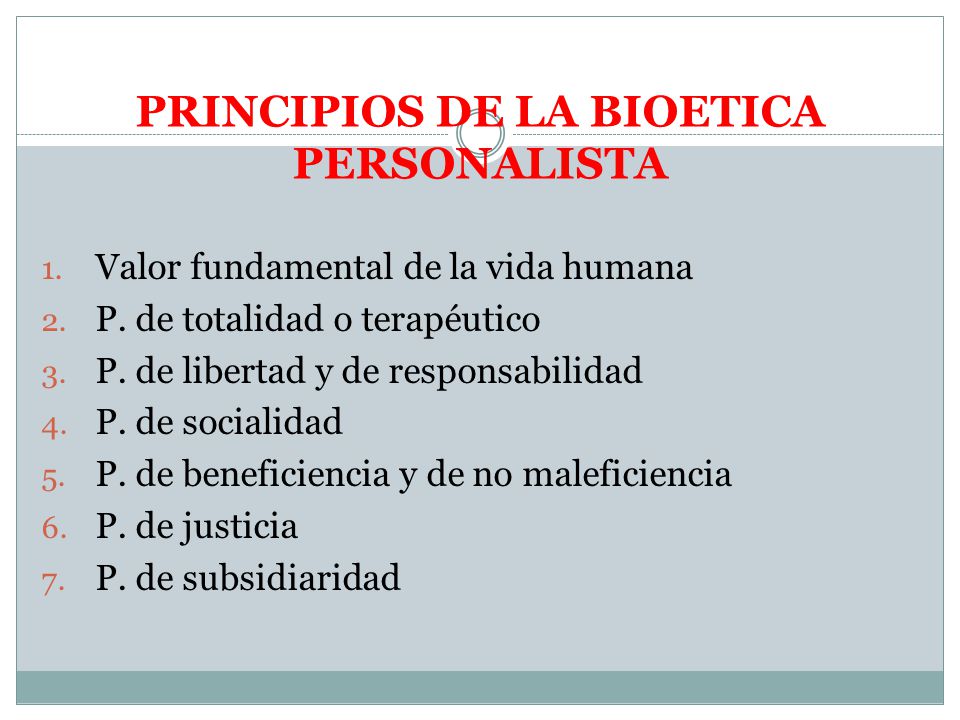 PRINCIPIOS DE LA BIOETICA PERSONALISTA

1. Valor fundamental de la vida humana
2. P. de totalidad o terapéutico
3. P. de libertad y de responsabilidad
4. P. de socialidad
5. P. de beneficiencia y de no maleficiencia
6. P. de justicia
7. P. de subsidiaridad